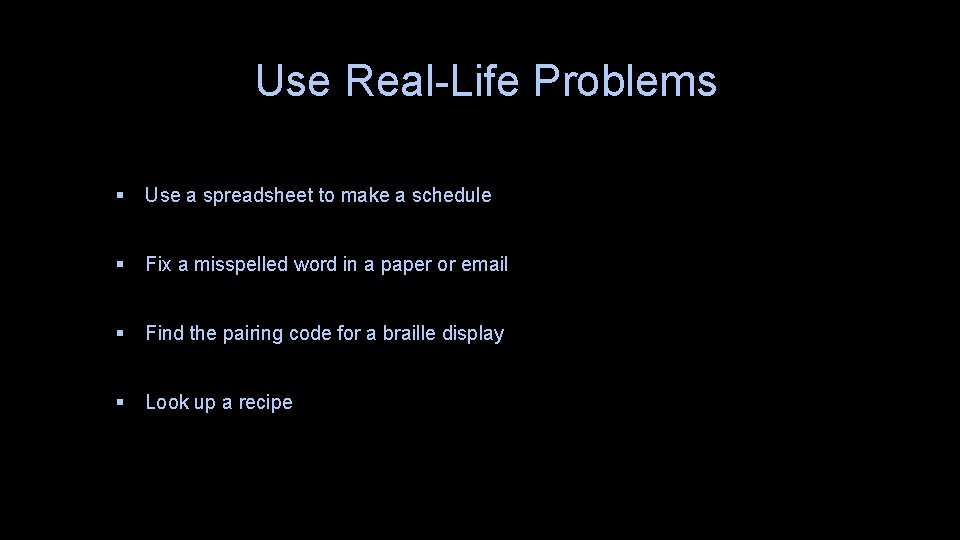 Use Real-Life Problems

▪ Use a spreadsheet to make a schedule

▪ Fix a misspelled word in a paper or email

▪ Find the pairing code for a braille display

▪ Look up a recipe